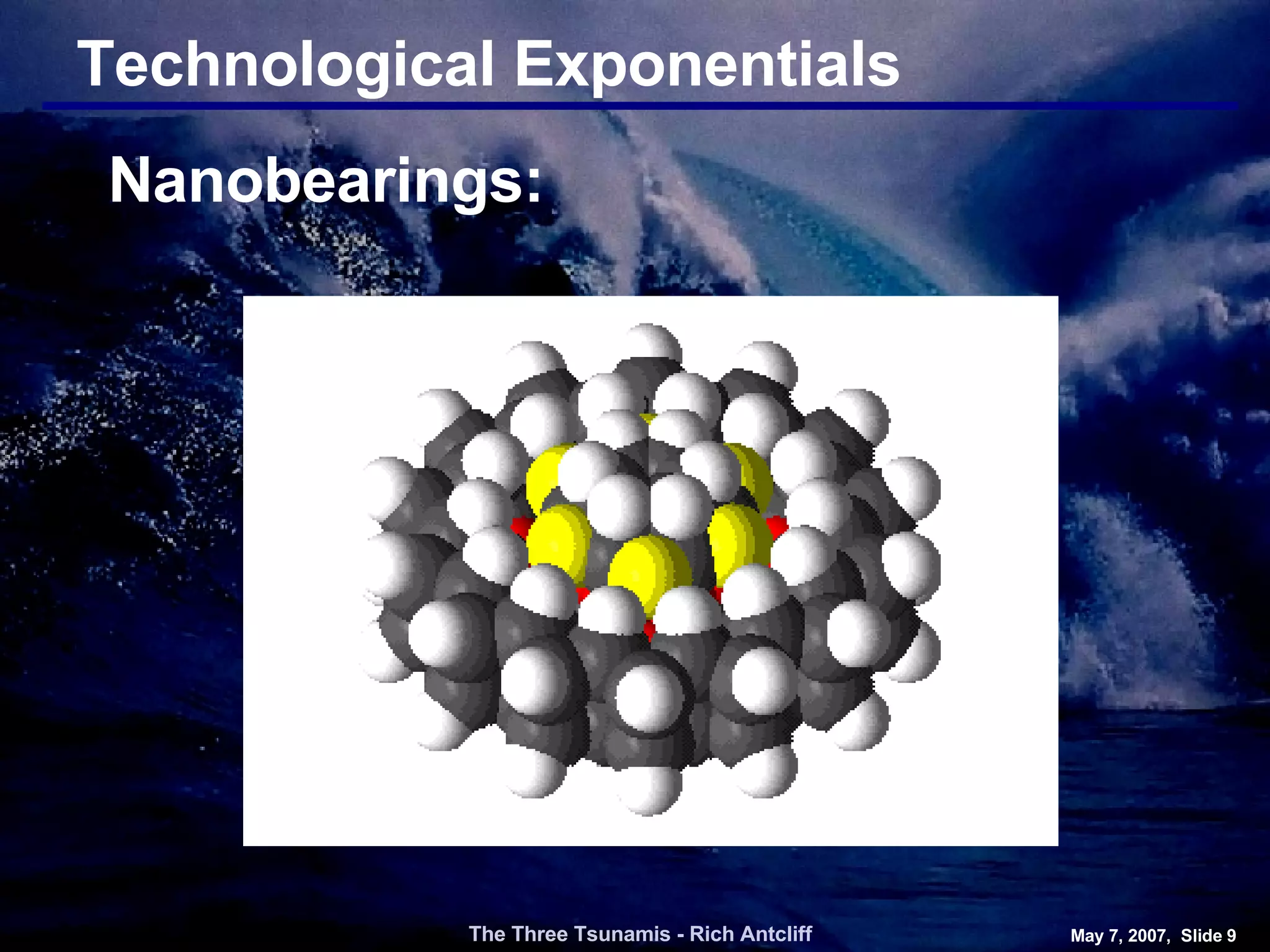 Technological Exponentials

Nanobearings:

The Three Tsunamis - Rich Antcliff

May 7, 2007, Slide 9